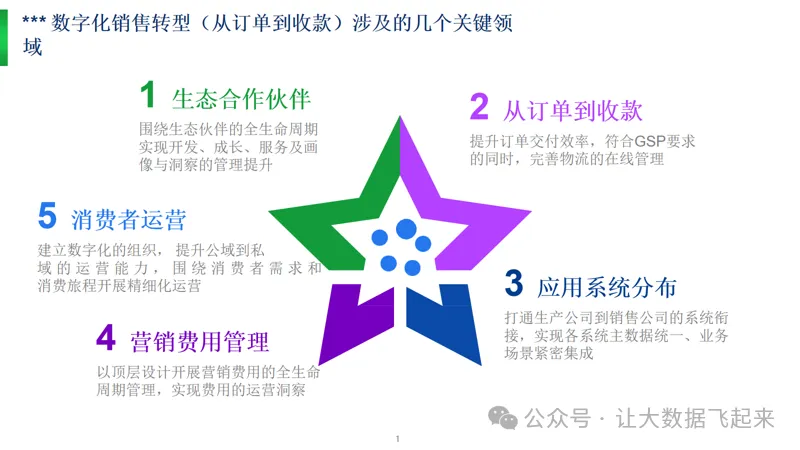 *** 数字化销售转型（从订单到收款）涉及的几个关键领域

1 生态合作伙伴

围绕生态伙伴的全生命周期实现开发、成长、服务及画像与洞察的管理提升

2 从订单到收款

提升订单交付效率，符合GSP要求的同时，完善物流的在线管理

5 消费者运营

建立数字化的组织，提升公域到私域的运营能力，围绕消费者需求和消费旅程开展精细化运营

3 应用系统分布

打通生产公司到销售公司的系统衔接，实现各系统主数据统一、业务场景紧密集成

4 营销费用管理

以顶层设计开展营销费用的全生命周期管理，实现费用的运营洞察

公众号 · 让大数据飞起来

1